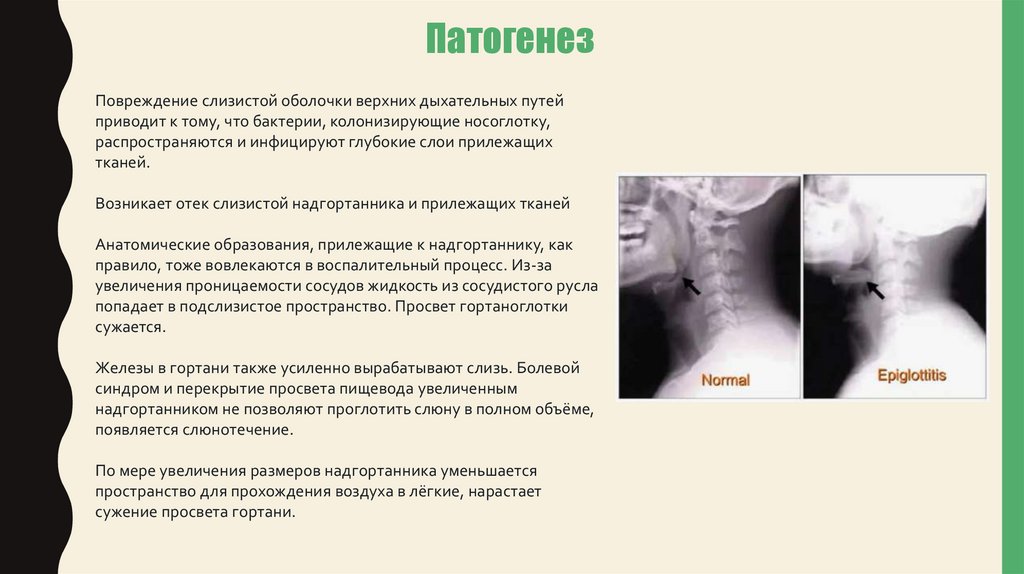 Патогенез

Повреждение слизистой оболочки верхних дыхательных путей приводит к тому, что бактерии, колонизирующие носоглотку, распространяются и инфицируют глубокие слои прилежащих тканей.

Возникает отек слизистой надгортанника и прилежащих тканей

Анатомические образования, прилежащие к надгортаннику, как правило, тоже вовлекаются в воспалительный процесс. Из-за увеличения проницаемости сосудов жидкость из сосудистого русла попадает в подслизистое пространство. Просвет гортаноглотки сужается.

Железы в гортани также усиленно вырабатывают слизь. Болевой синдром и перекрытие просвета пищевода увеличенным надгортанником не позволяют проглотить слюну в полном объёме, появляется слюнотечение.

По мере увеличения размеров надгортанника уменьшается пространство для прохождения воздуха в лёгкие, нарастает сужение просвета гортани.

Normal

Epiglottitis